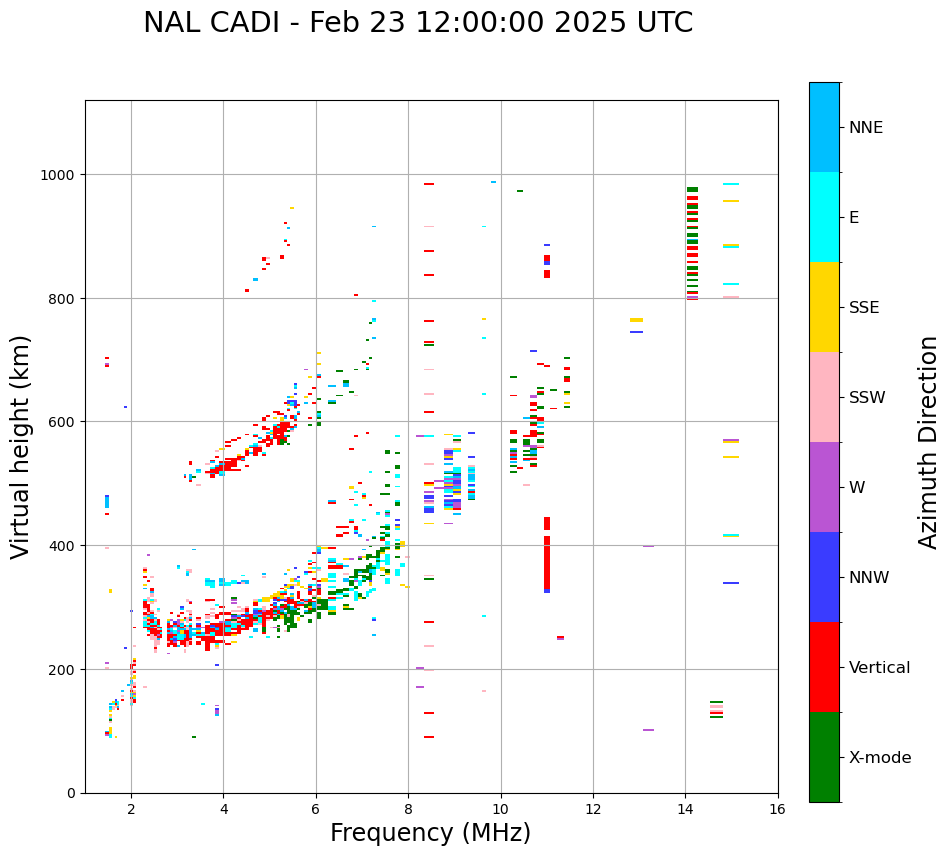 NAL CADI - Feb 23 12:00:00 2025 UTC

Virtual height (km)

1000
800
600
400
200
0

2
4
6
8
10
12
14
16

Frequency (MHz)

NNE
E
SSE
SSW
W
NNW
Vertical
X-mode

Azimuth Direction